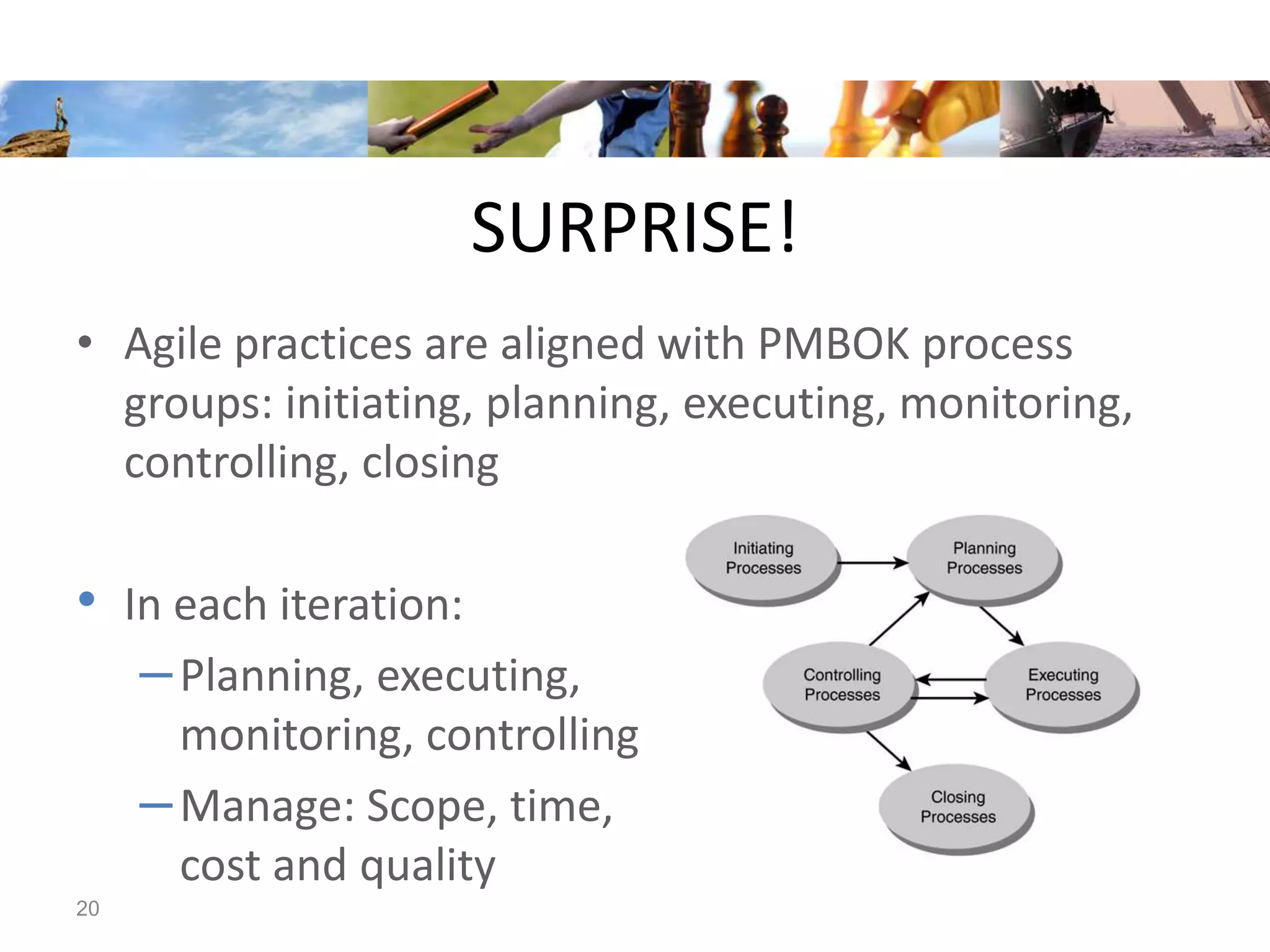 SURPRISE!

• Agile practices are aligned with PMBOK process groups: initiating, planning, executing, monitoring, controlling, closing

• In each iteration:
– Planning, executing, monitoring, controlling
– Manage: Scope, time, cost and quality

Initiating Processes
Planning Processes
Controlling Processes
Executing Processes
Closing Processes

20